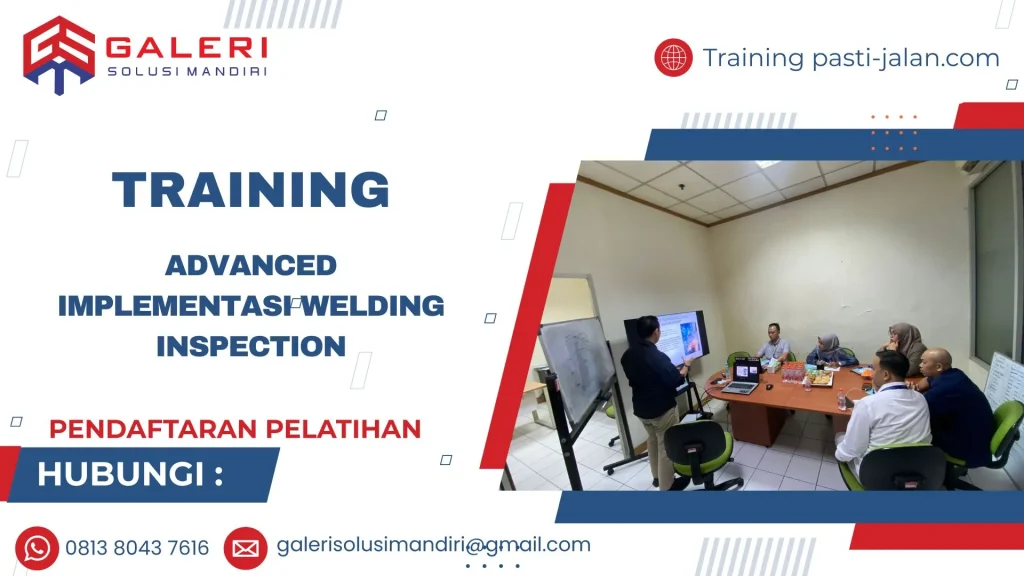 GALERI
SOLUSI MANDIRI

Training pasti-jalan.com

TRAINING

ADVANCED IMPLEMENTASI WELDING INSPECTION

PENDAFTARAN PELATIHAN

HUBUNGI :

0813 8043 7616

galerisolusimandiri@gmail.com